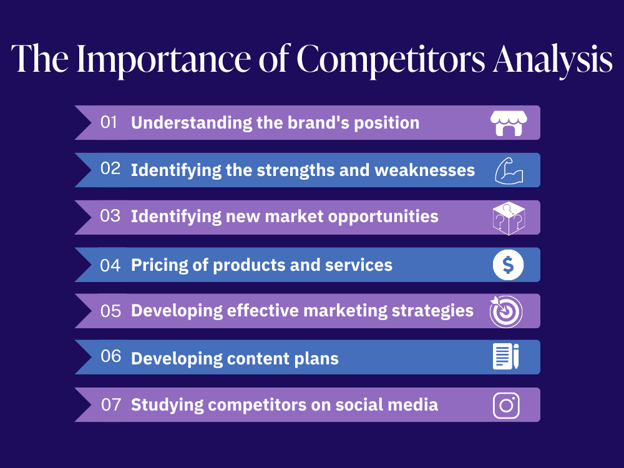 The Importance of Competitors Analysis

01 Understanding the brand's position

02 Identifying the strengths and weaknesses

03 Identifying new market opportunities

04 Pricing of products and services

05 Developing effective marketing strategies

06 Developing content plans

07 Studying competitors on social media